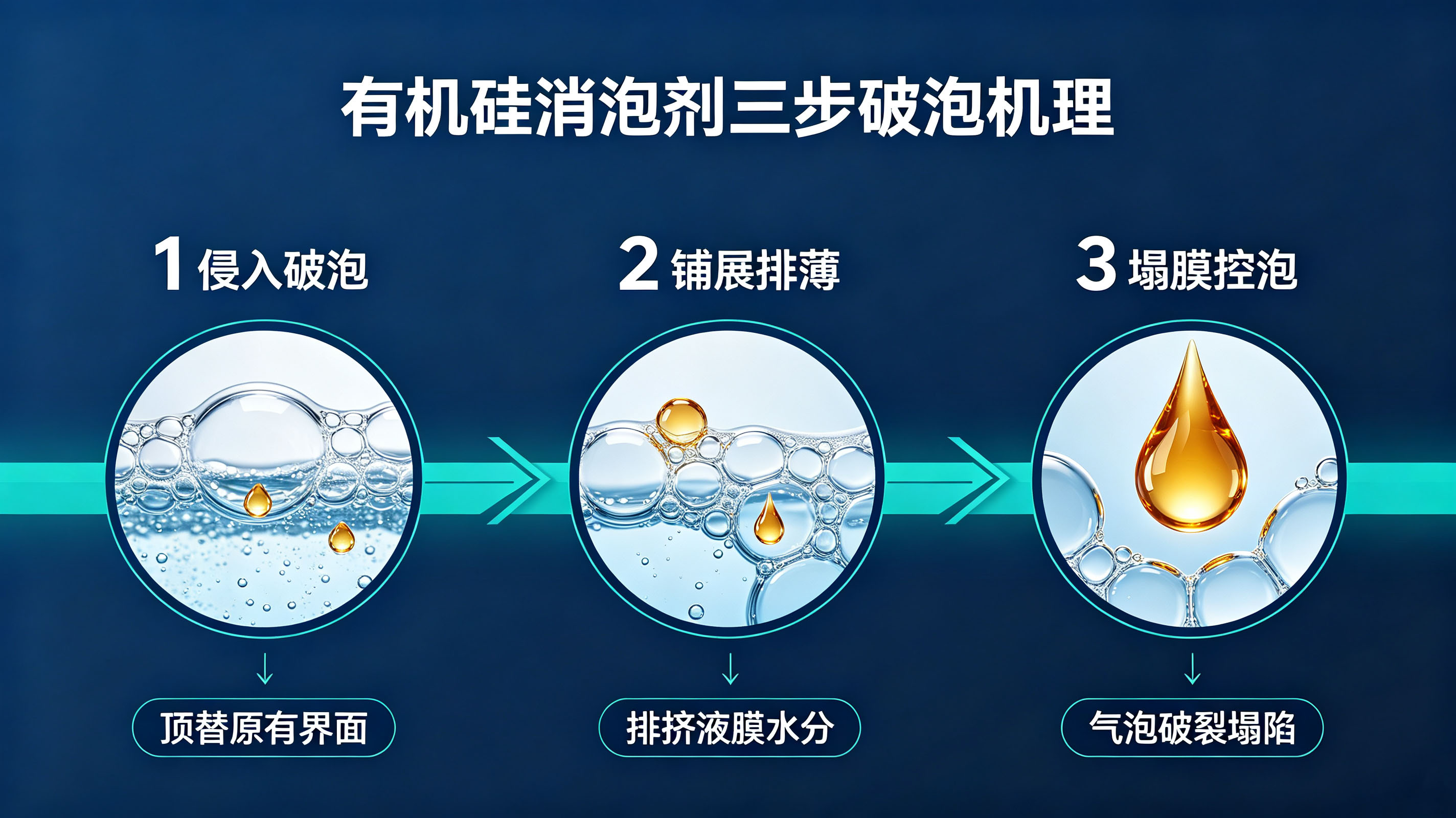 有机硅消泡剂三步破泡机理

1 侵入破泡

顶替原有界面

2 铺展排薄

排挤液膜水分

3 塌膜控泡

气泡破裂塌陷